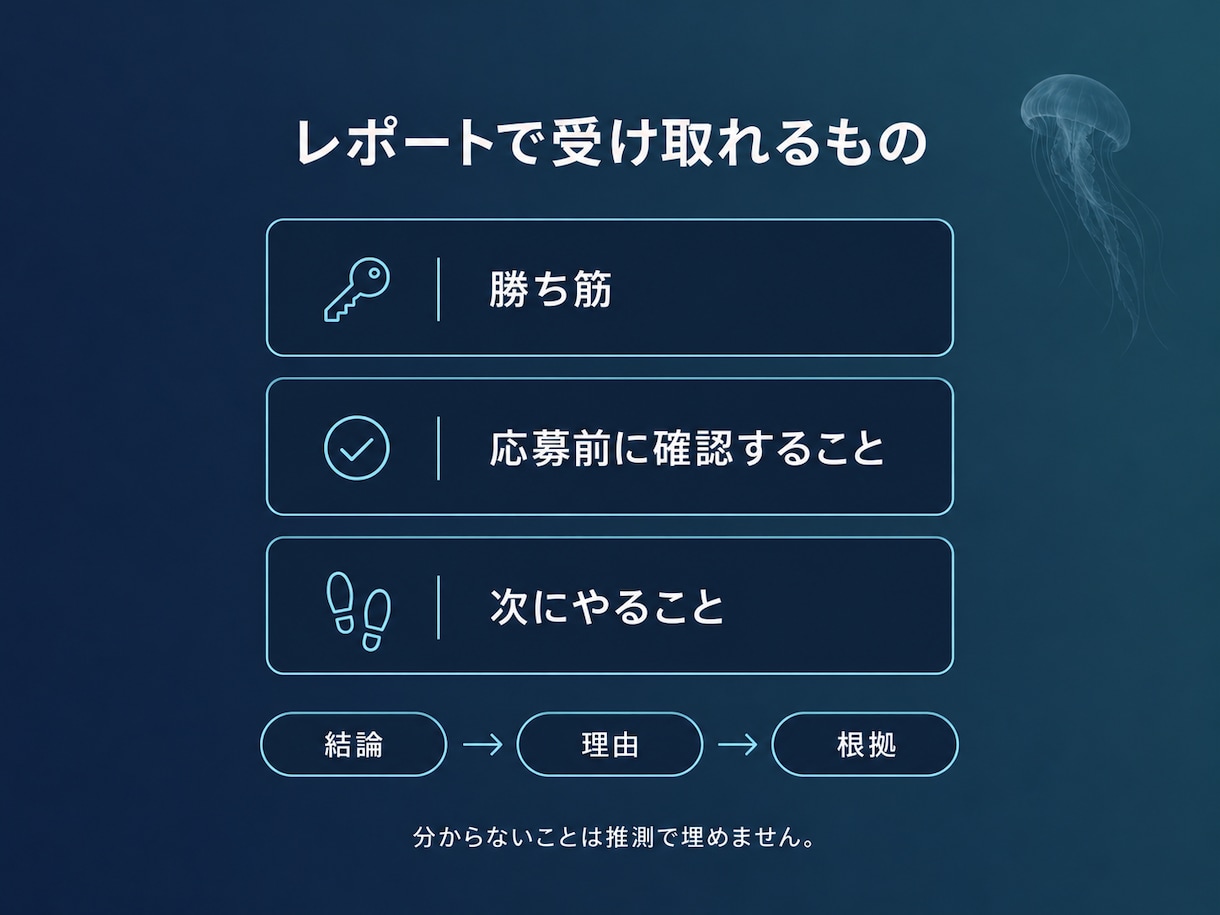 レポートで受け取れるもの

勝ち筋

応募前に確認すること

次にやること

結論 → 理由 → 根拠

分からないことは推測で埋めません。